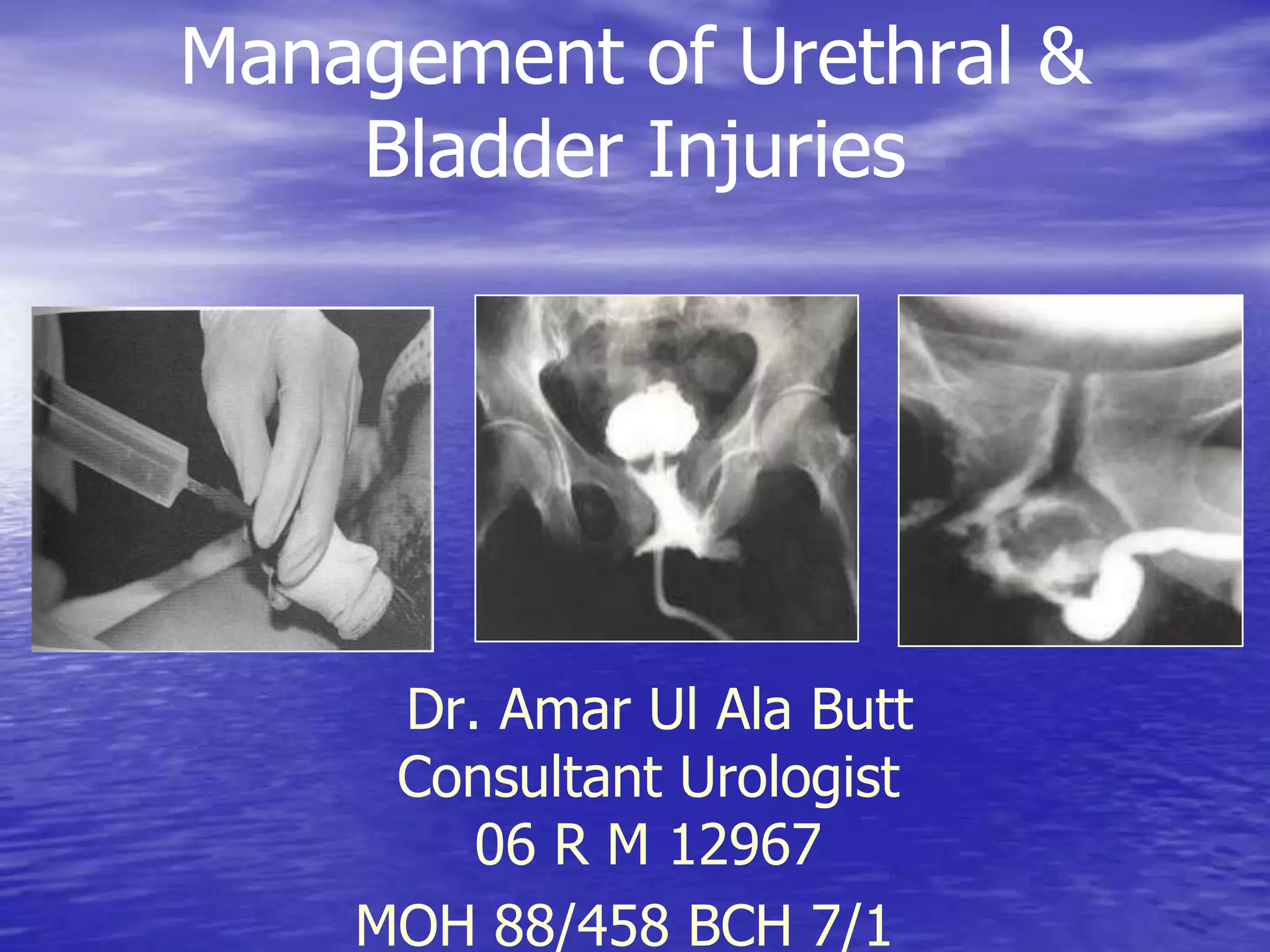 Management of Urethral & Bladder Injuries

Dr. Amar Ul Ala Butt
Consultant Urologist
06 R M 12967
MOH 88/458 BCH 7/1